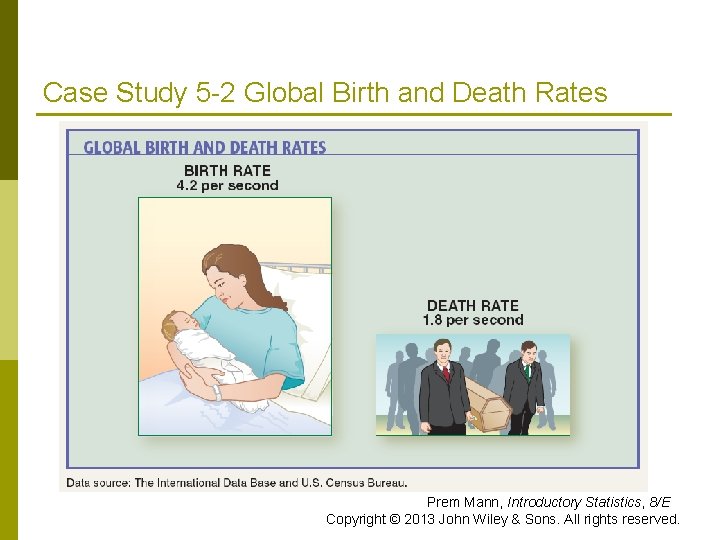 Case Study 5-2 Global Birth and Death Rates

GLOBAL BIRTH AND DEATH RATES

BIRTH RATE
4.2 per second

DEATH RATE
1.8 per second

Data source: The International Data Base and U.S. Census Bureau.

Prem Mann, Introductory Statistics, 8/E
Copyright © 2013 John Wiley & Sons. All rights reserved.